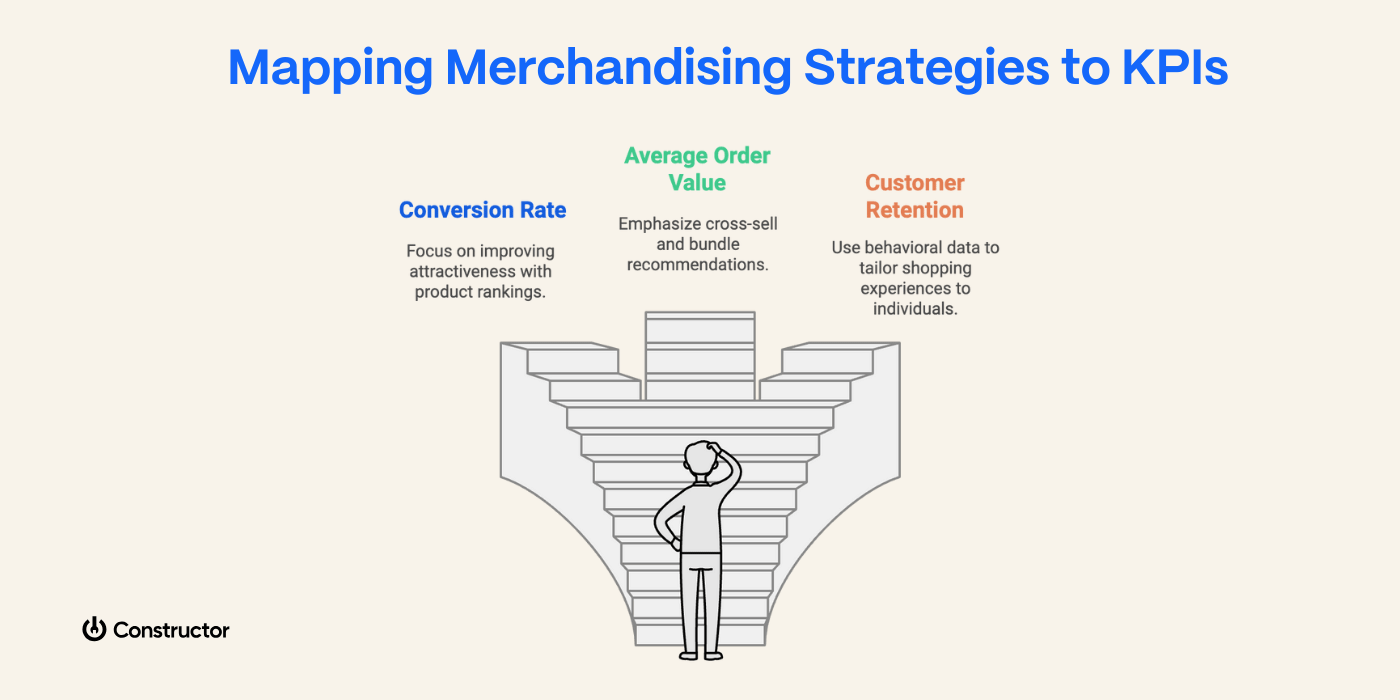 Mapping Merchandising Strategies to KPIs

Conversion Rate

Focus on improving attractiveness with product rankings.

Average Order Value

Emphasize cross-sell and bundle recommendations.

Customer Retention

Use behavioral data to tailor shopping experiences to individuals.

Constructor